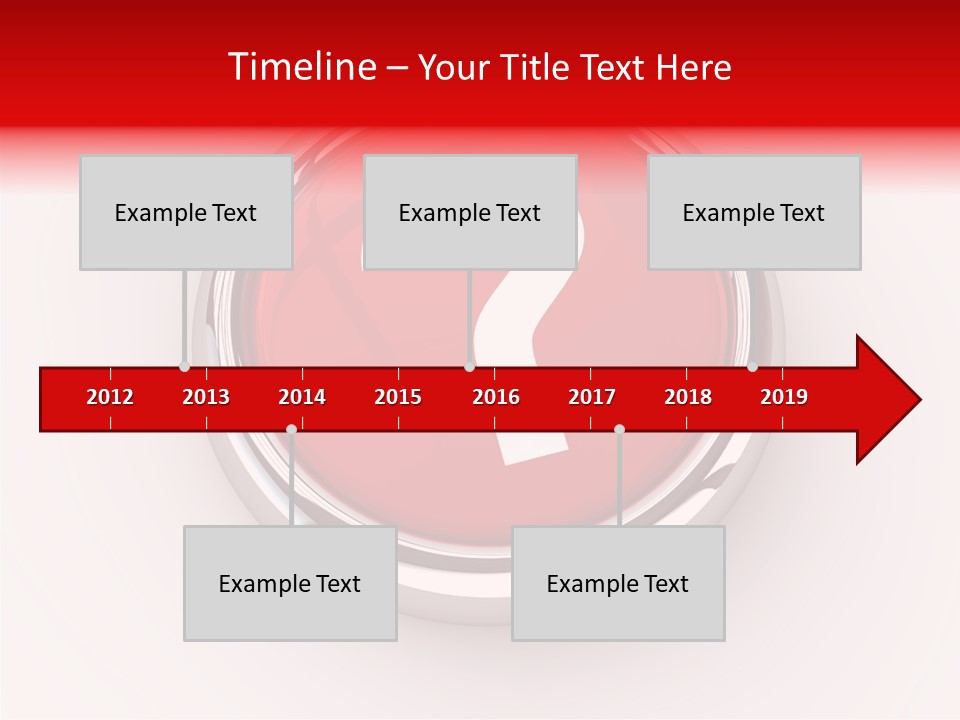 Timeline – Your Title Text Here

Example Text

Example Text

Example Text

2012 2013 2014 2015 2016 2017 2018 2019

Example Text

Example Text